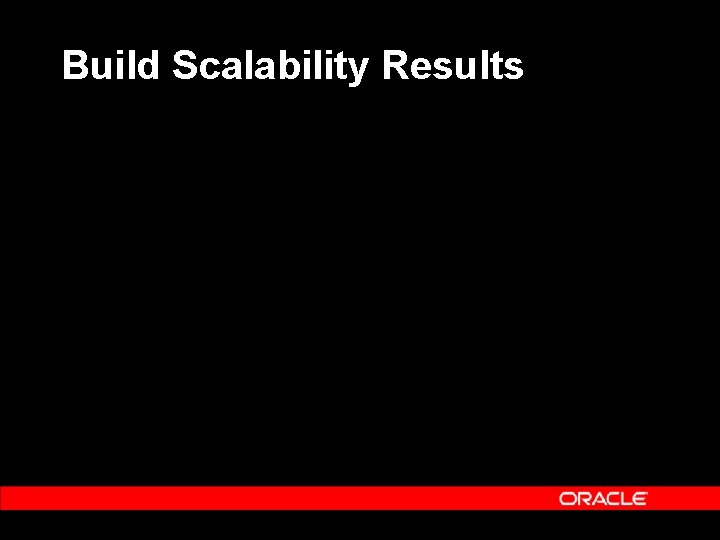 Build Scalability Results

ORACLE